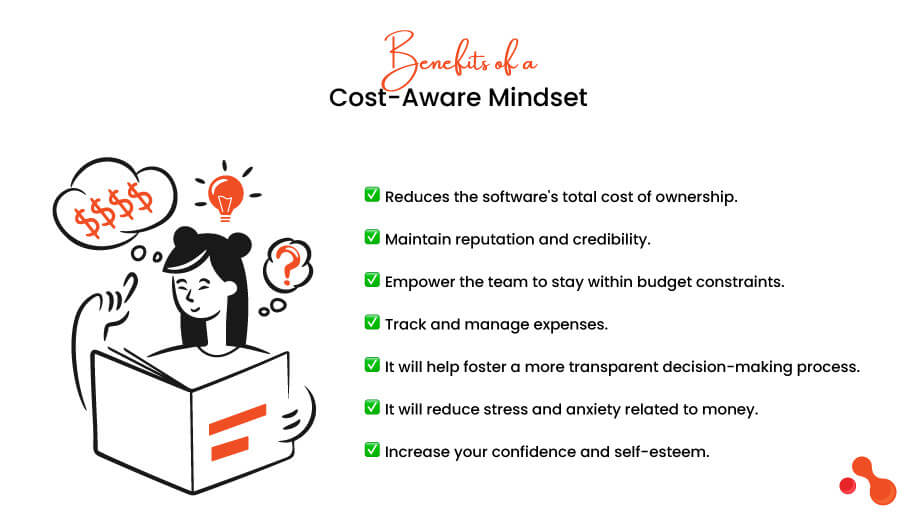 Benefits of a
Cost-Aware Mindset

$$$$

?

✅ Reduces the software's total cost of ownership.

✅ Maintain reputation and credibility.

✅ Empower the team to stay within budget constraints.

✅ Track and manage expenses.

✅ It will help foster a more transparent decision-making process.

✅ It will reduce stress and anxiety related to money.

✅ Increase your confidence and self-esteem.